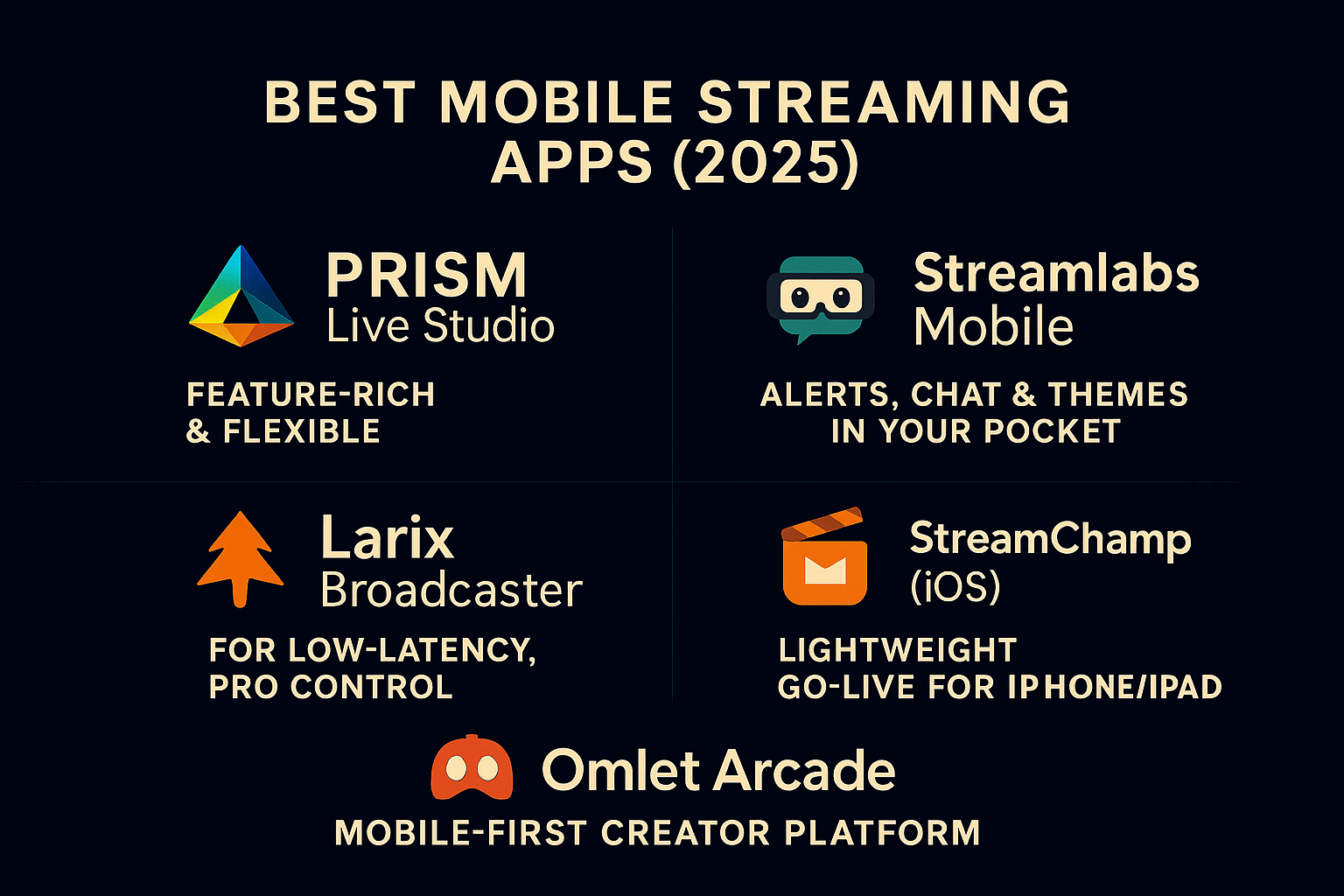 BEST MOBILE STREAMING APPS (2025)

PRISM
Live Studio

FEATURE-RICH & FLEXIBLE

Streamlabs
Mobile

ALERTS, CHAT & THEMES IN YOUR POCKET

Larix
Broadcaster

FOR LOW-LATENCY, PRO CONTROL

StreamChamp
(iOS)

LIGHTWEIGHT GO-LIVE FOR IPHONE/IPAD

Omlet Arcade

MOBILE-FIRST CREATOR PLATFORM